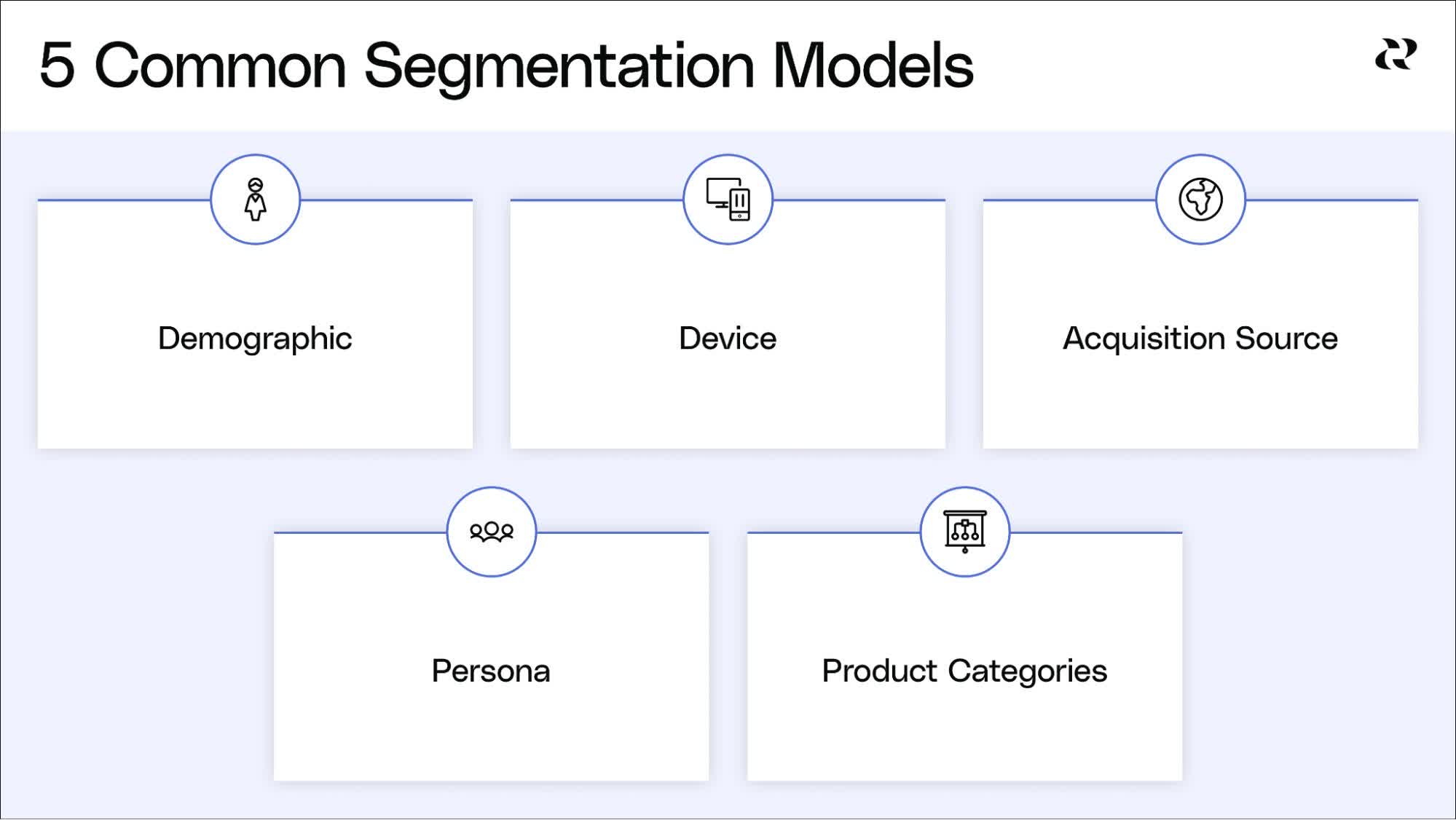 5 Common Segmentation Models

Demographic

Device

Acquisition Source

Persona

Product Categories